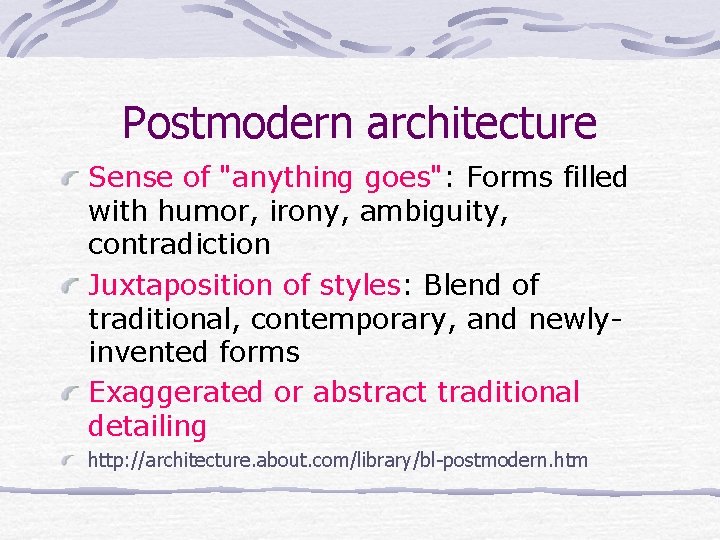 Postmodern architecture

Sense of "anything goes": Forms filled with humor, irony, ambiguity, contradiction

Juxtaposition of styles: Blend of traditional, contemporary, and newly-invented forms

Exaggerated or abstract traditional detailing

http://architecture.about.com/library/bl-postmodern.htm